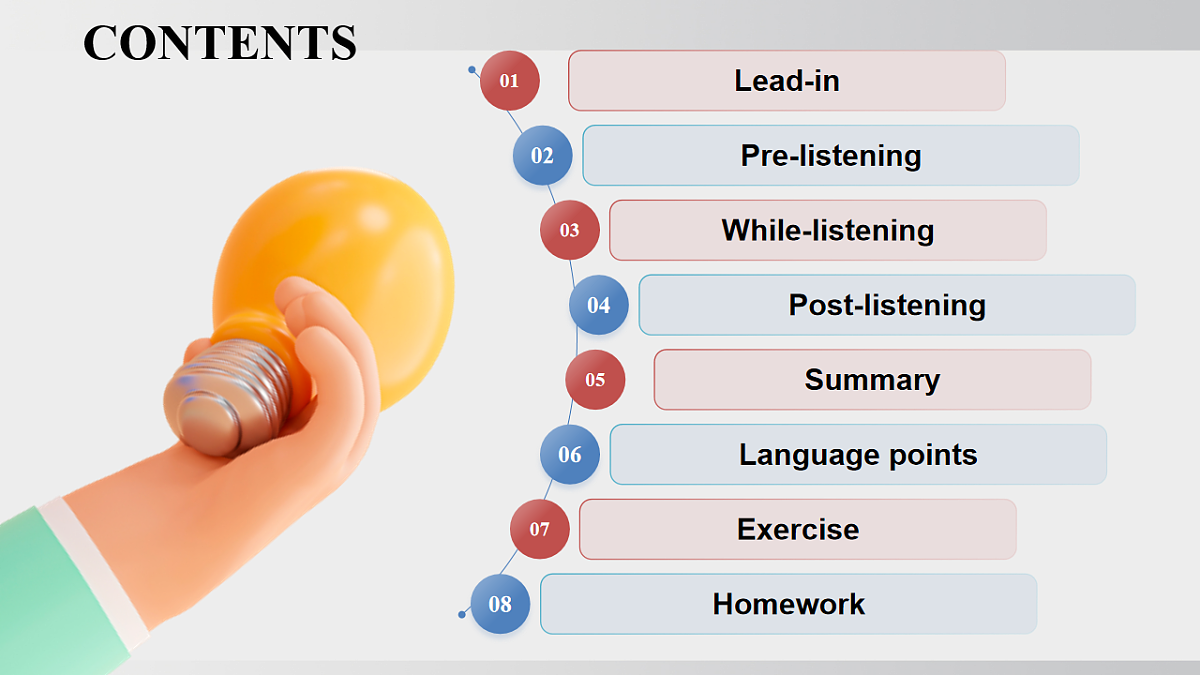 CONTENTS

01 Lead-in

02 Pre-listening

03 While-listening

04 Post-listening

05 Summary

06 Language points

07 Exercise

08 Homework